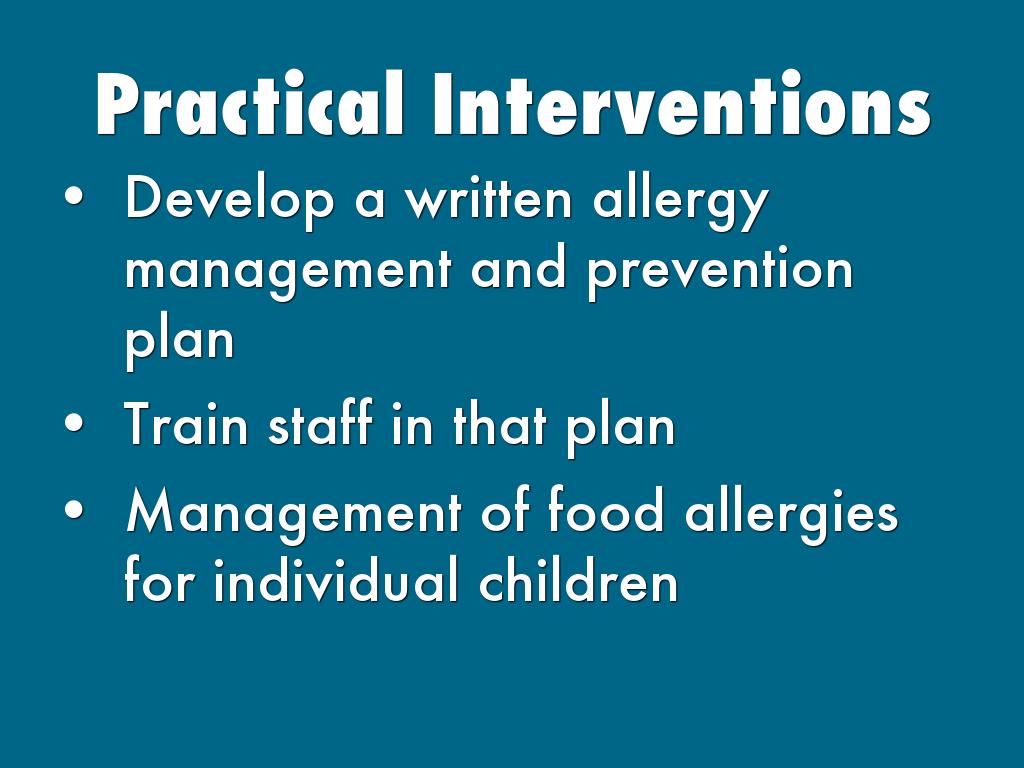 Practical Interventions

• Develop a written allergy management and prevention plan
• Train staff in that plan
• Management of food allergies for individual children